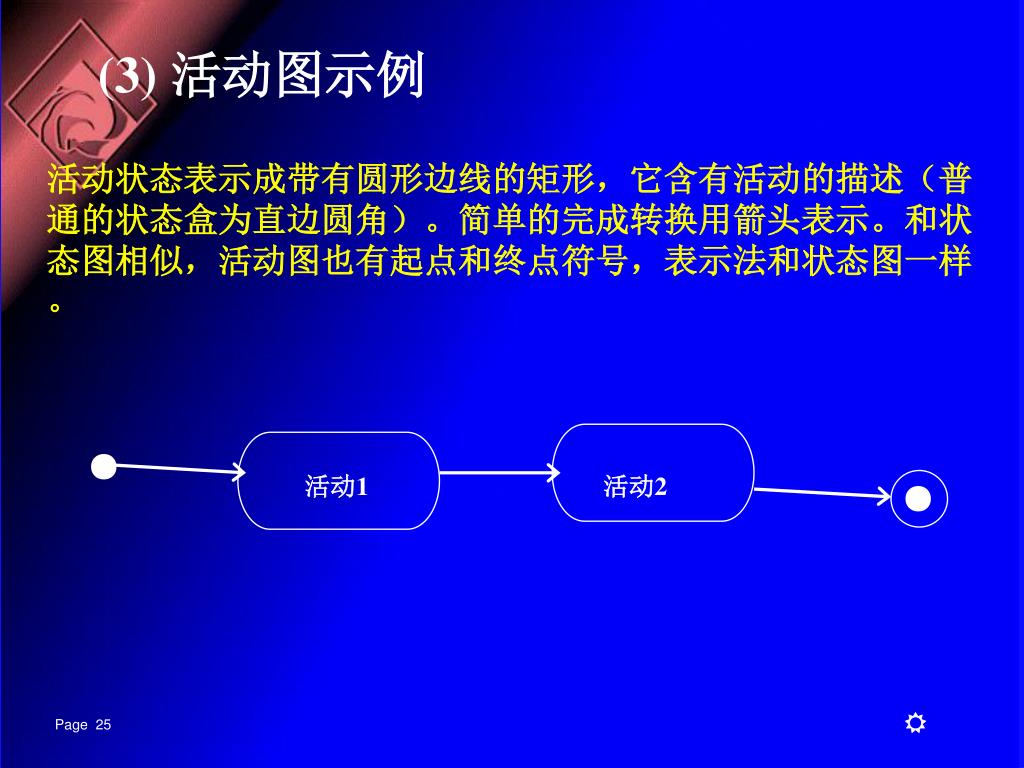 (3) 活动图示例

活动状态表示成带有圆形边线的矩形，它含有活动的描述（普通的状态盒为直边圆角）。简单的完成转换用箭头表示。和状态图相似，活动图也有起点和终点符号，表示法和状态图一样。

活动1

活动2

Page 25